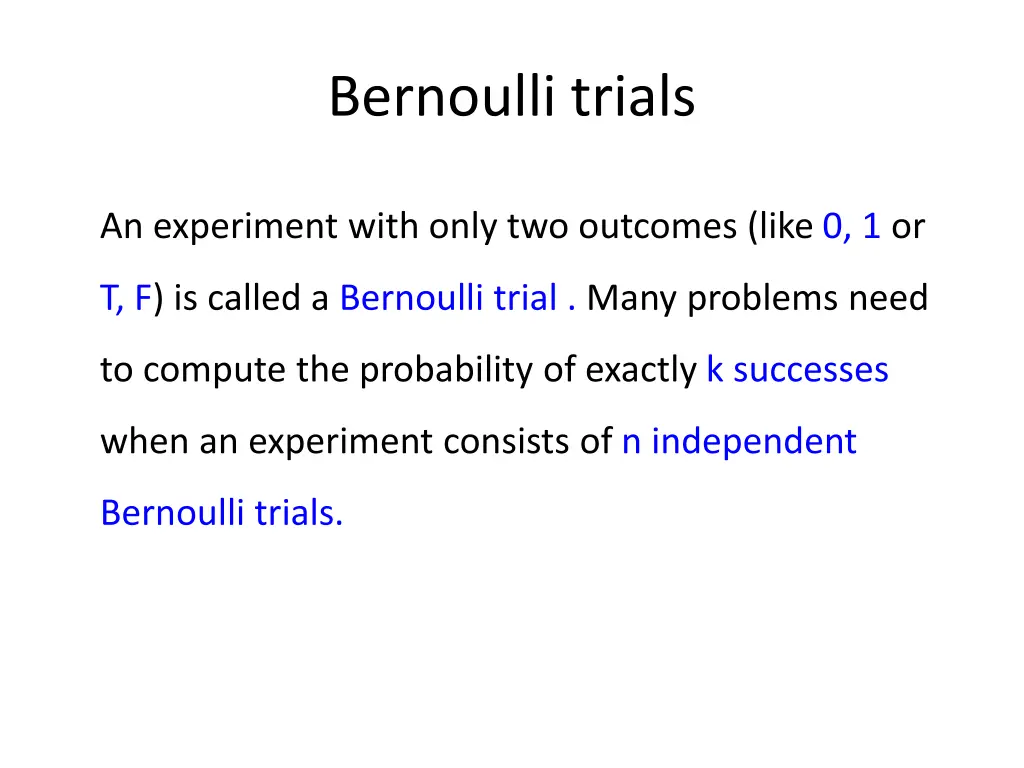 Bernoulli trials

An experiment with only two outcomes (like 0, 1 or T, F) is called a Bernoulli trial . Many problems need to compute the probability of exactly k successes when an experiment consists of n independent Bernoulli trials.